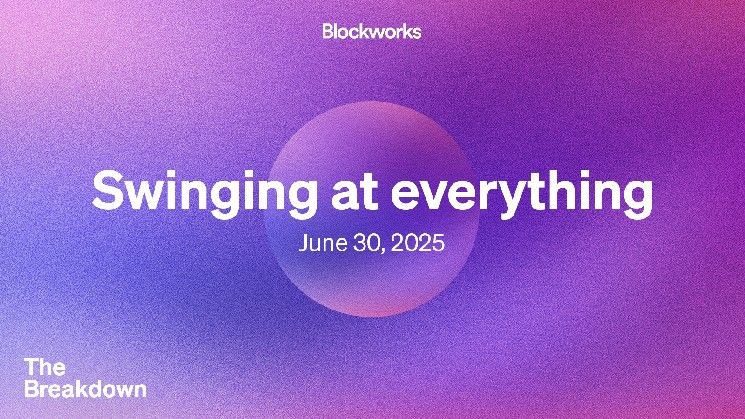 Blockworks

Swinging at everything

June 30, 2025

The
Breakdown